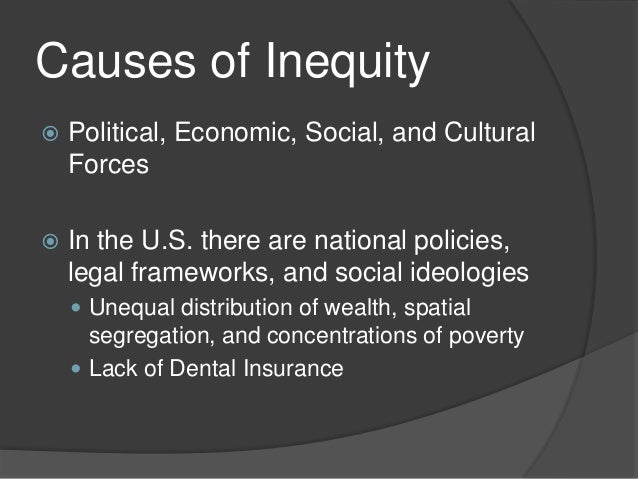 Causes of Inequity

Political, Economic, Social, and Cultural Forces

In the U.S. there are national policies, legal frameworks, and social ideologies

Unequal distribution of wealth, spatial segregation, and concentrations of poverty

Lack of Dental Insurance